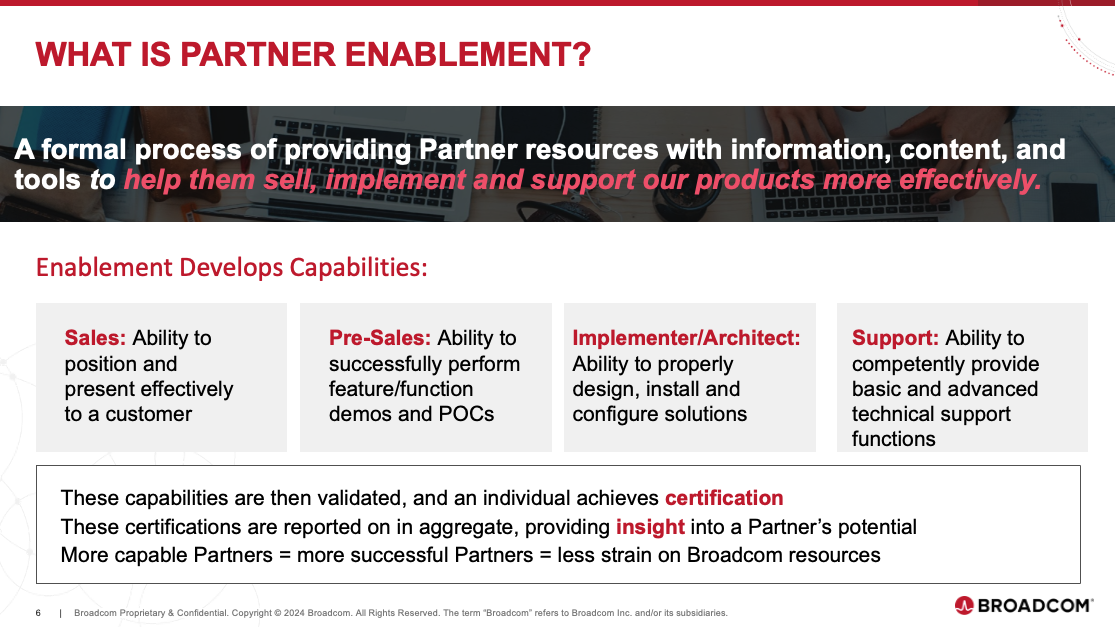 WHAT IS PARTNER ENABLEMENT?

A formal process of providing Partner resources with information, content, and tools to help them sell, implement and support our products more effectively.

Enablement Develops Capabilities:

Sales: Ability to position and present effectively to a customer

Pre-Sales: Ability to successfully perform feature/function demos and POCs

Implementer/Architect: Ability to properly design, install and configure solutions

Support: Ability to competently provide basic and advanced technical support functions

These capabilities are then validated, and an individual achieves certification
These certifications are reported on in aggregate, providing insight into a Partner's potential
More capable Partners = more successful Partners = less strain on Broadcom resources

6 | Broadcom Proprietary & Confidential. Copyright © 2024 Broadcom. All Rights Reserved. The term "Broadcom" refers to Broadcom Inc. and/or its subsidiaries.

BROADCOM